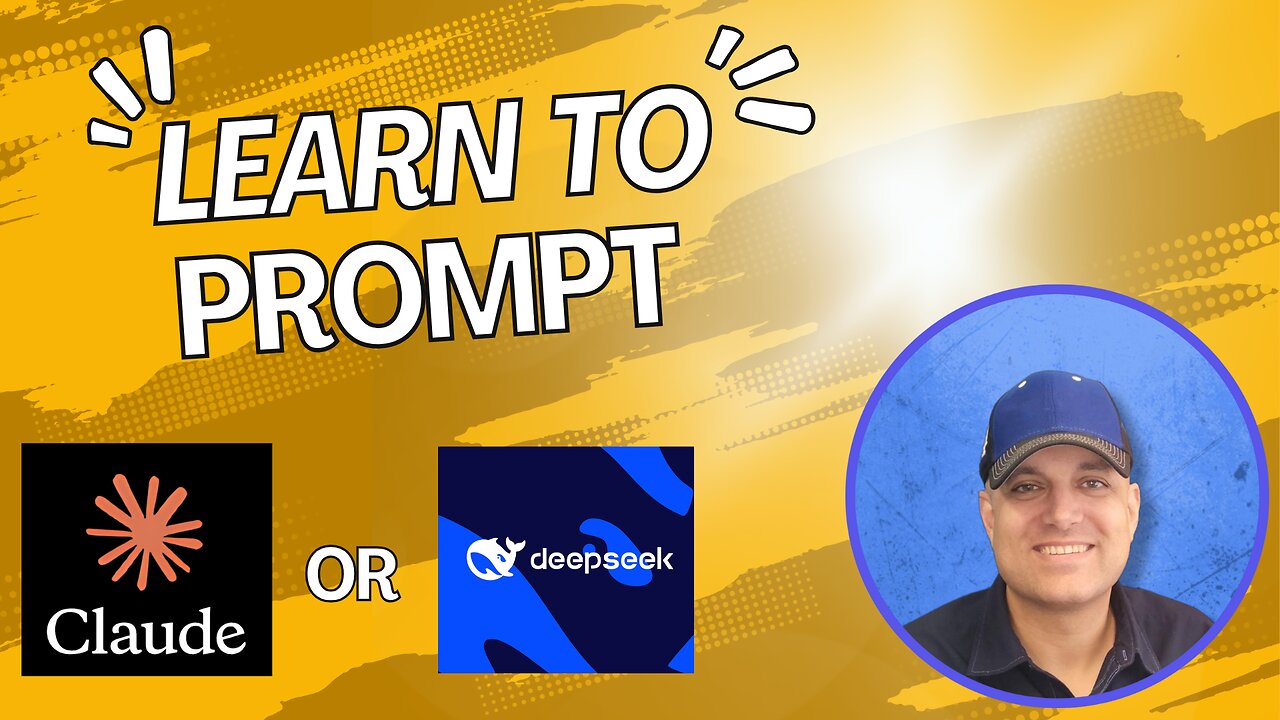 LEARN TO PROMPT

Claude

OR

deepseek